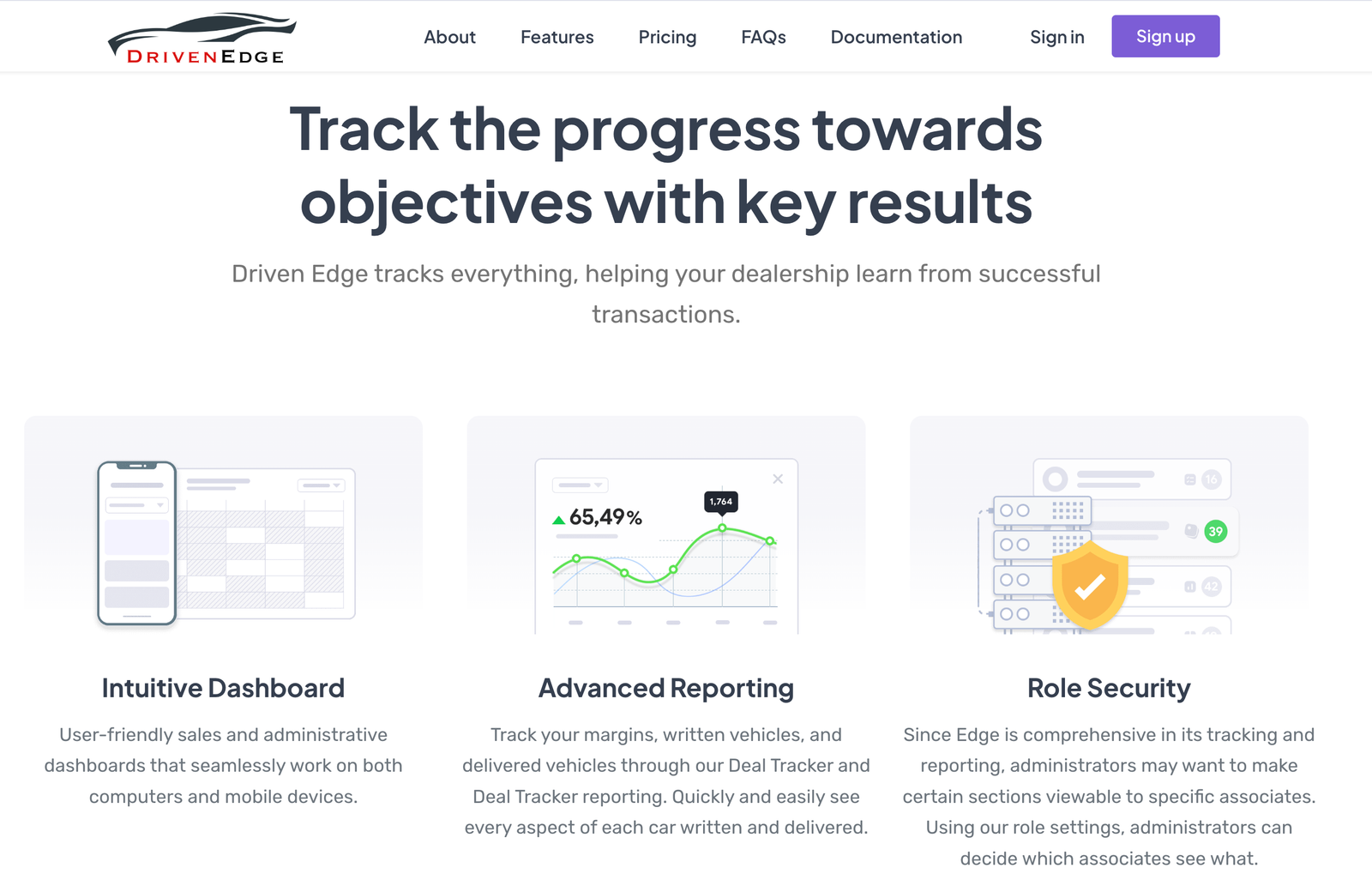 DRIVENEDGE

About Features Pricing FAQs Documentation Sign in Sign up

Track the progress towards objectives with key results

Driven Edge tracks everything, helping your dealership learn from successful transactions.

65,49%

1,764

16

39

42

Intuitive Dashboard

User-friendly sales and administrative dashboards that seamlessly work on both computers and mobile devices.

Advanced Reporting

Track your margins, written vehicles, and delivered vehicles through our Deal Tracker and Deal Tracker reporting. Quickly and easily see every aspect of each car written and delivered.

Role Security

Since Edge is comprehensive in its tracking and reporting, administrators may want to make certain sections viewable to specific associates. Using our role settings, administrators can decide which associates see what.